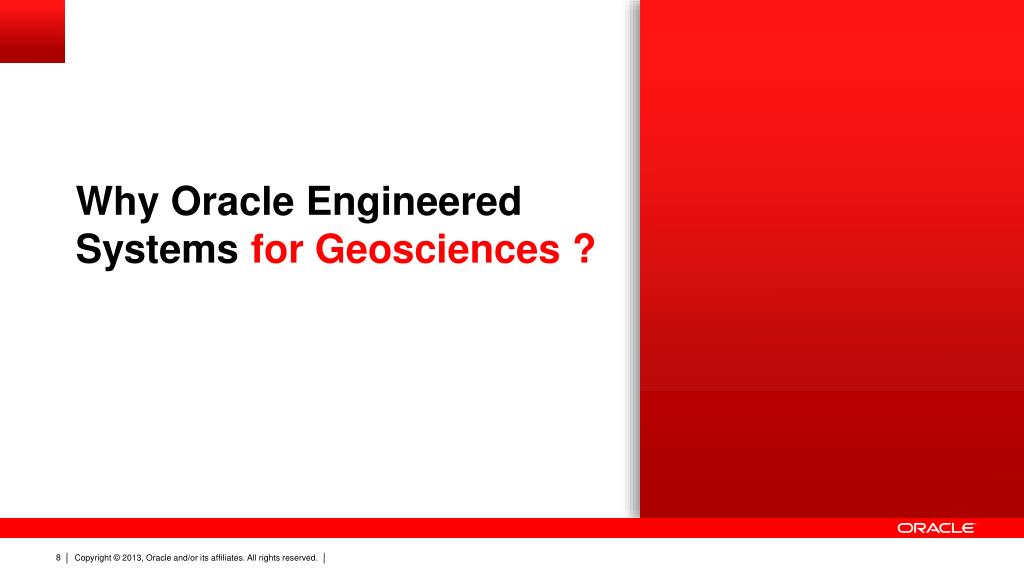 Why Oracle Engineered Systems for Geosciences ?

ORACLE

8 | Copyright © 2013, Oracle and/or its affiliates. All rights reserved. |